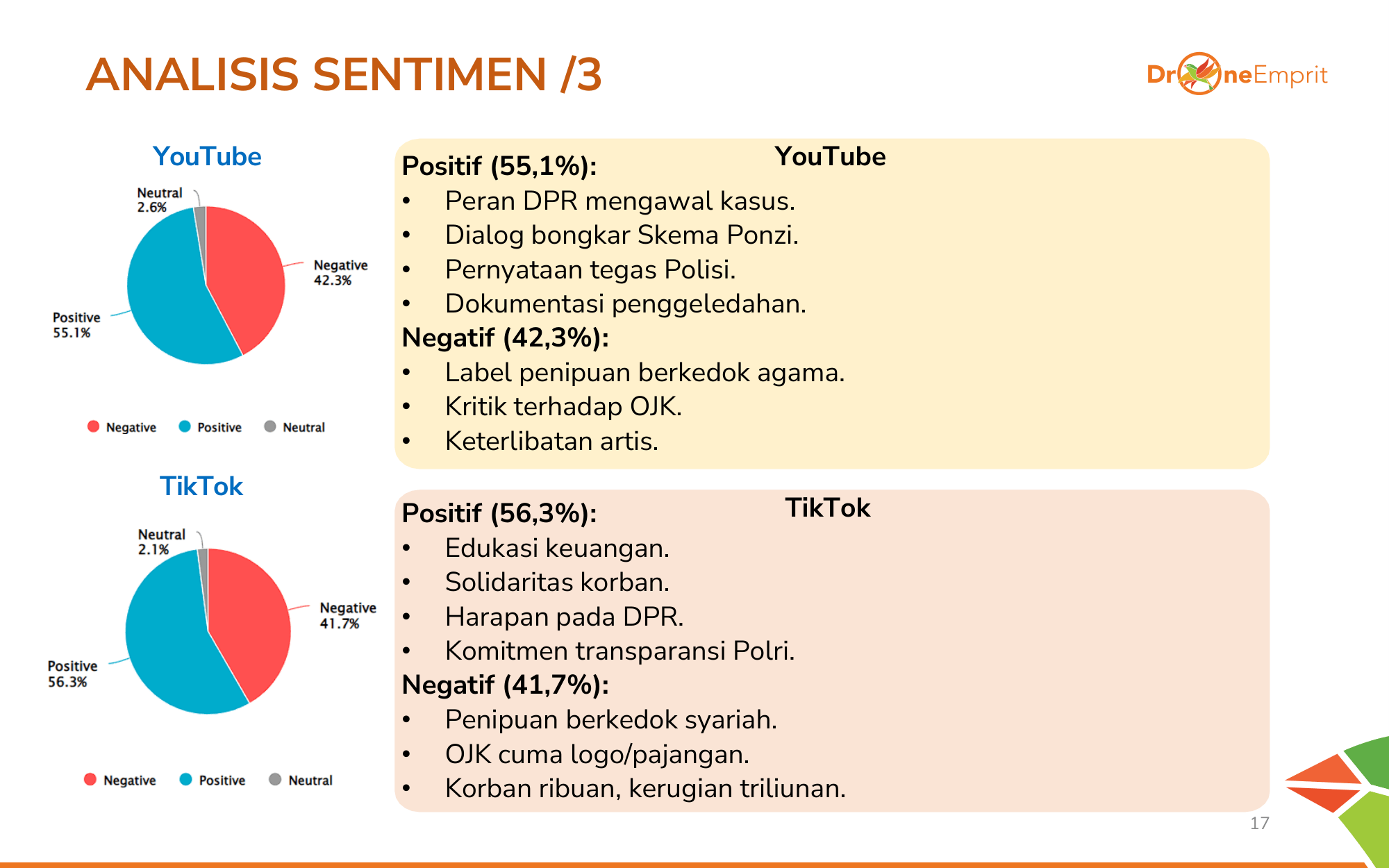 ANALISIS SENTIMEN /3

DroneEmprit

YouTube

Neutral 2.6%

Negative 42.3%

Positive 55.1%

Negative Positive Neutral

TikTok

Neutral 2.1%

Negative 41.7%

Positive 56.3%

Negative Positive Neutral

YouTube

Positif (55,1%):
• Peran DPR mengawal kasus.
• Dialog bongkar Skema Ponzi.
• Pernyataan tegas Polisi.
• Dokumentasi penggeledahan.

Negatif (42,3%):
• Label penipuan berkedok agama.
• Kritik terhadap OJK.
• Keterlibatan artis.

TikTok

Positif (56,3%):
• Edukasi keuangan.
• Solidaritas korban.
• Harapan pada DPR.
• Komitmen transparansi Polri.

Negatif (41,7%):
• Penipuan berkedok syariah.
• OJK cuma logo/pajangan.
• Korban ribuan, kerugian triliunan.

17